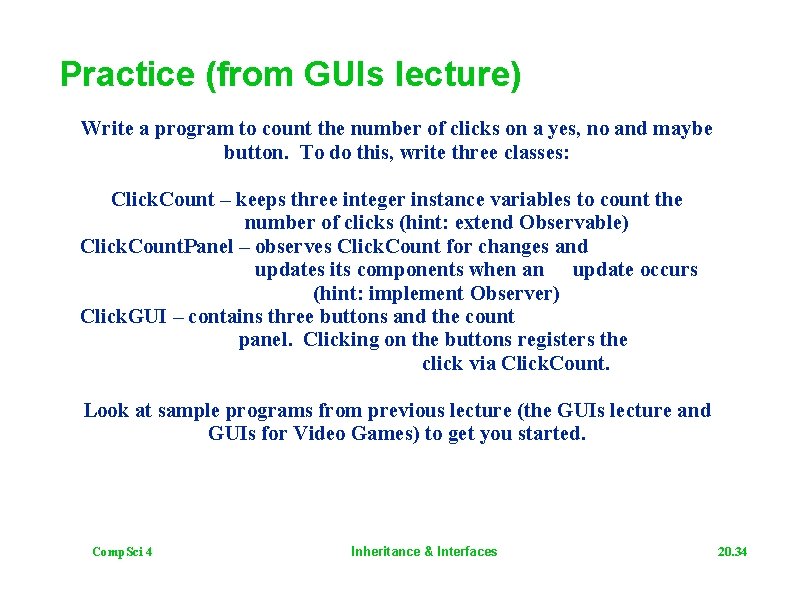 Practice (from GUIs lecture)

Write a program to count the number of clicks on a yes, no and maybe button. To do this, write three classes:

ClickCount – keeps three integer instance variables to count the number of clicks (hint: extend Observable)
ClickCountPanel – observes ClickCount for changes and updates its components when an update occurs (hint: implement Observer)
ClickGUI – contains three buttons and the count panel. Clicking on the buttons registers the click via ClickCount.

Look at sample programs from previous lecture (the GUIs lecture and GUIs for Video Games) to get you started.

CompSci 4

Inheritance & Interfaces

20.34